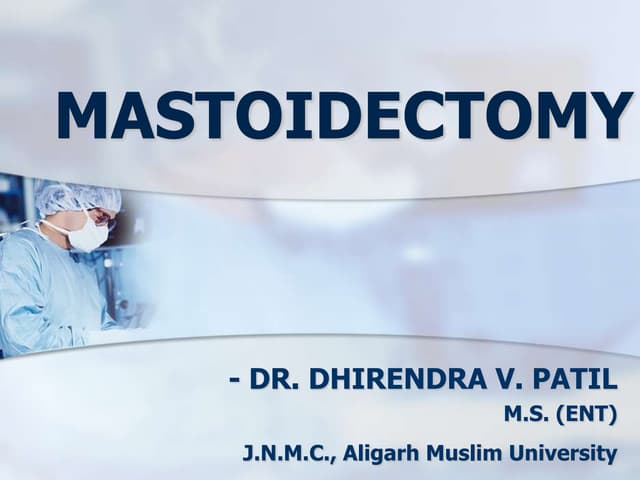 MASTOIDECTOMY

- DR. DHIRENDRA V. PATIL
M.S. (ENT)
J.N.M.C., Aligarh Muslim University